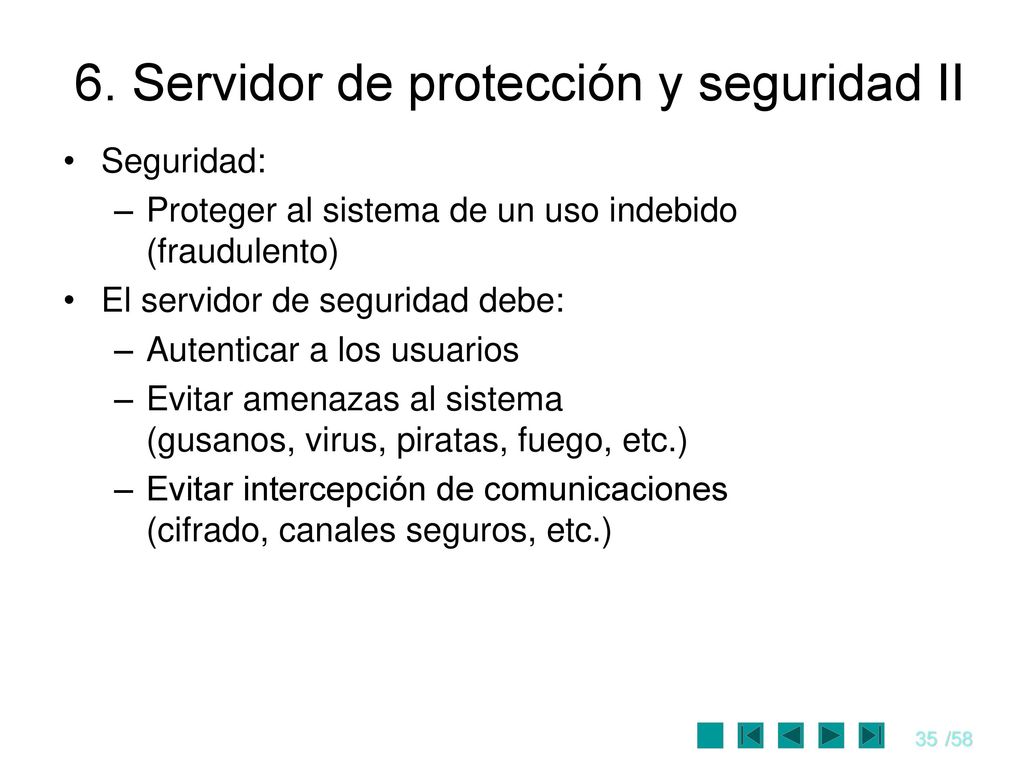 6. Servidor de protección y seguridad II

• Seguridad:
– Proteger al sistema de un uso indebido (fraudulento)

• El servidor de seguridad debe:
– Autenticar a los usuarios
– Evitar amenazas al sistema (gusanos, virus, piratas, fuego, etc.)
– Evitar intercepción de comunicaciones (cifrado, canales seguros, etc.)

35 /58